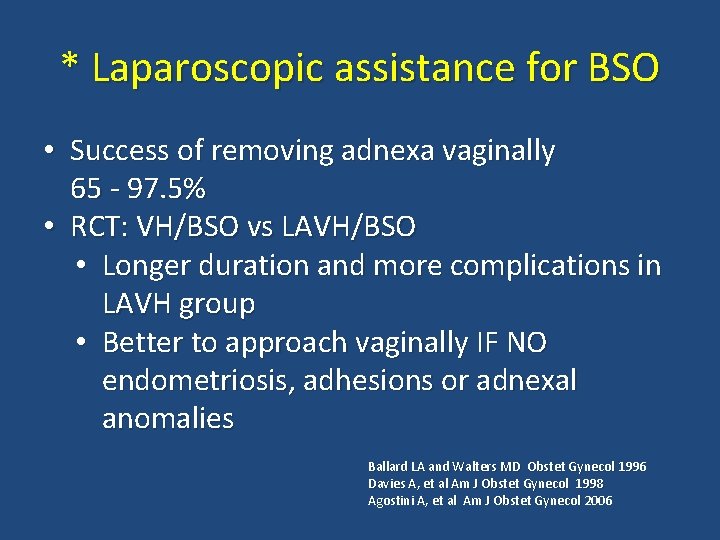 * Laparoscopic assistance for BSO

• Success of removing adnexa vaginally 65 - 97.5%
• RCT: VH/BSO vs LAVH/BSO
  • Longer duration and more complications in LAVH group
  • Better to approach vaginally IF NO endometriosis, adhesions or adnexal anomalies

Ballard LA and Walters MD Obstet Gynecol 1996
Davies A, et al Am J Obstet Gynecol 1998
Agostini A, et al Am J Obstet Gynecol 2006